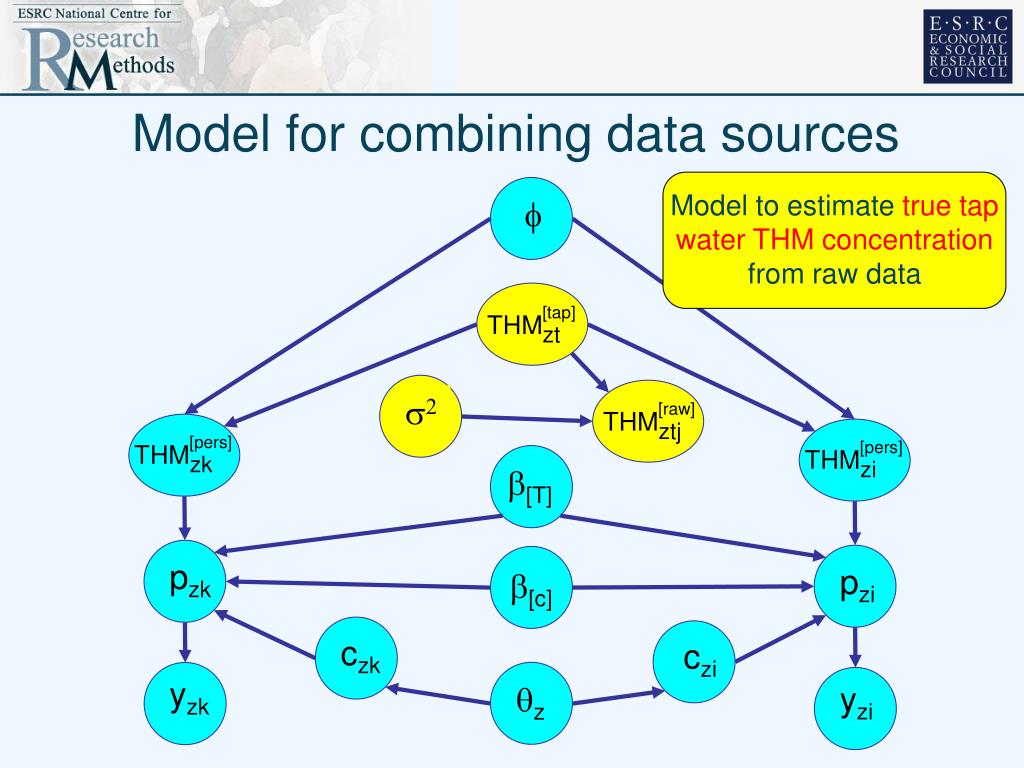 ESRC National Centre for Research Methods

E·S·R·C ECONOMIC & SOCIAL RESEARCH COUNCIL

Model for combining data sources

Model to estimate true tap water THM concentration from raw data

$\phi$

$THM_{zt}^{[tap]}$

$\sigma^2$

$THM_{ztj}^{[raw]}$

$THM_{zk}^{[pers]}$

$THM_{zi}^{[pers]}$

$\beta_{[T]}$

$p_{zk}$

$\beta_{[c]}$

$p_{zi}$

$c_{zk}$

$c_{zi}$

$y_{zk}$

$\theta_z$

$y_{zi}$